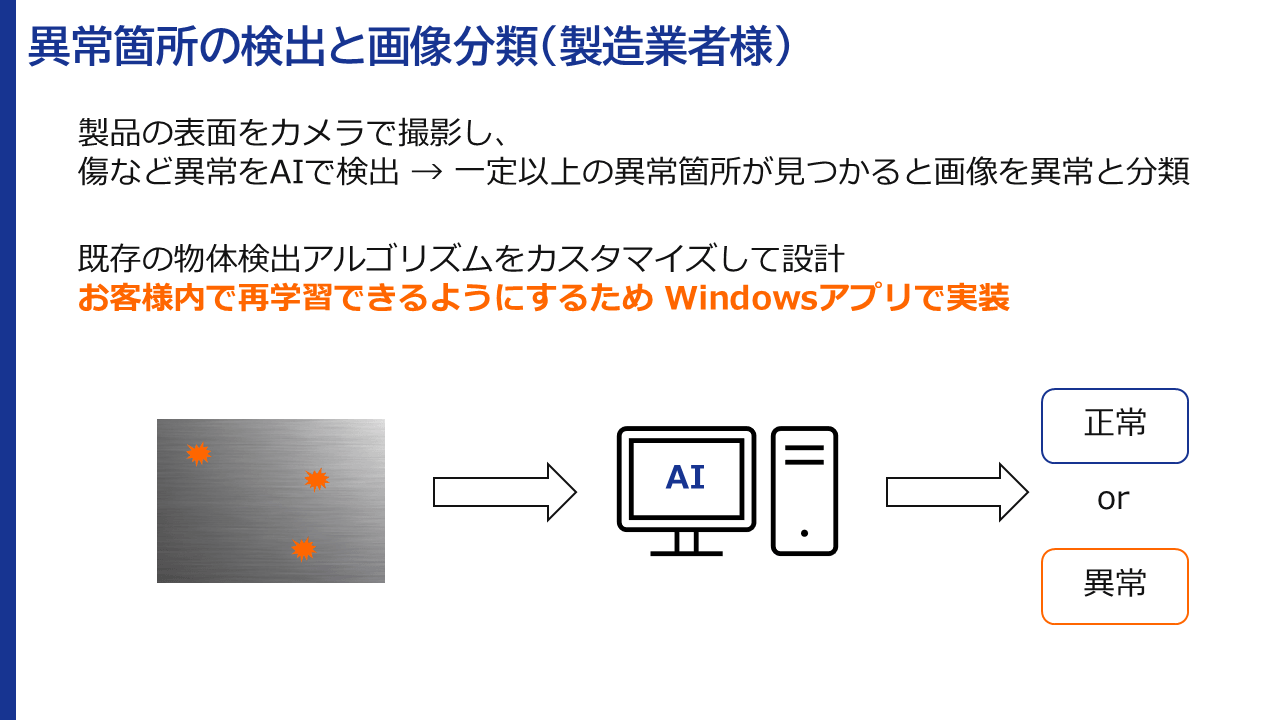 異常箇所の検出と画像分類（製造業者様）

製品の表面をカメラで撮影し、
傷など異常をAIで検出 → 一定以上の異常箇所が見つかると画像を異常と分類

既存の物体検出アルゴリズムをカスタマイズして設計
お客様内で再学習できるようにするため Windowsアプリで実装

AI

正常

or

異常